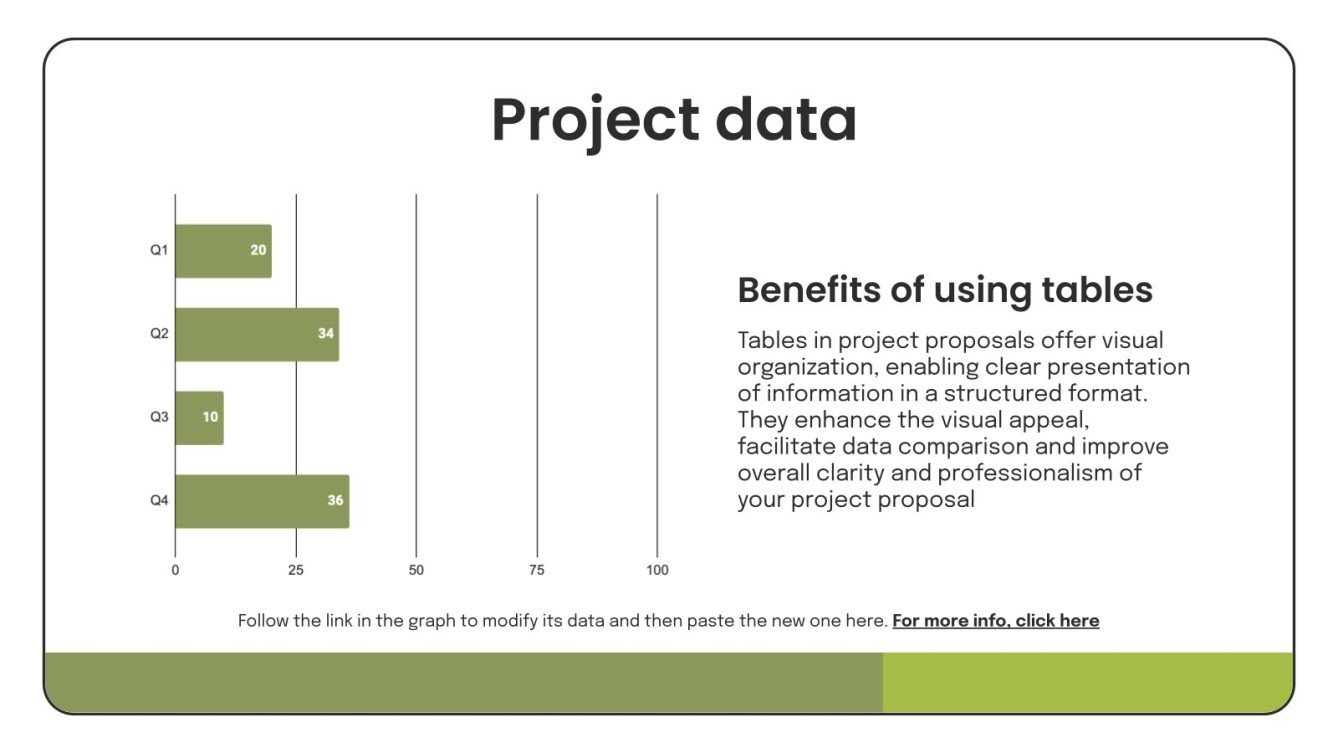 Project data

Q1 20
Q2 34
Q3 10
Q4 36

0 25 50 75 100

Benefits of using tables

Tables in project proposals offer visual organization, enabling clear presentation of information in a structured format. They enhance the visual appeal, facilitate data comparison and improve overall clarity and professionalism of your project proposal

Follow the link in the graph to modify its data and then paste the new one here. For more info, click here